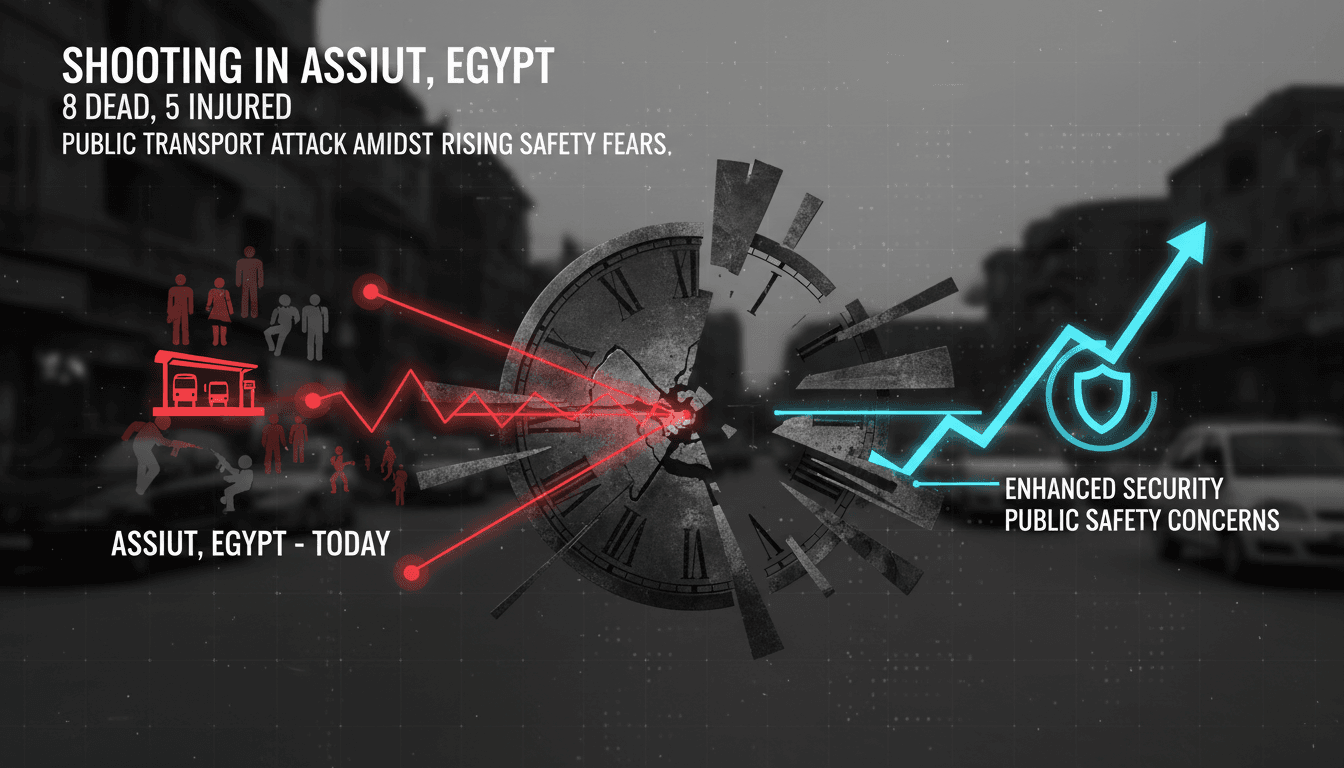 SHOOTING IN ASSIUT, EGYPT
8 DEAD, 5 INJURED
PUBLIC TRANSPORT ATTACK AMIDST RISING SAFETY FEARS.

ASSIUT, EGYPT - TODAY

ENHANCED SECURITY
PUBLIC SAFETY CONCERNS